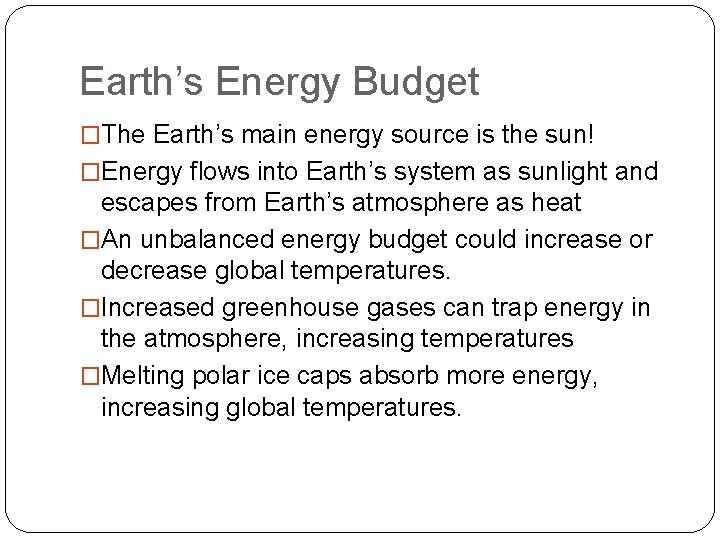 Earth’s Energy Budget

□The Earth’s main energy source is the sun!

□Energy flows into Earth’s system as sunlight and escapes from Earth’s atmosphere as heat

□An unbalanced energy budget could increase or decrease global temperatures.

□Increased greenhouse gases can trap energy in the atmosphere, increasing temperatures

□Melting polar ice caps absorb more energy, increasing global temperatures.